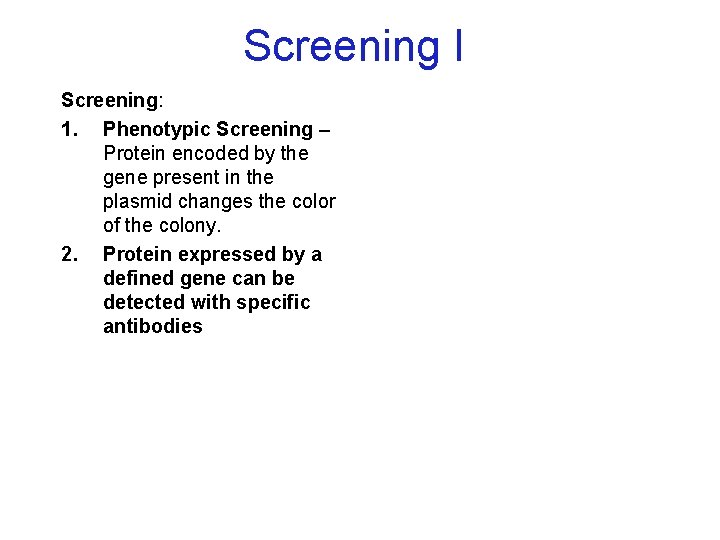 Screening I

Screening:

1. Phenotypic Screening – Protein encoded by the gene present in the plasmid changes the color of the colony.

2. Protein expressed by a defined gene can be detected with specific antibodies